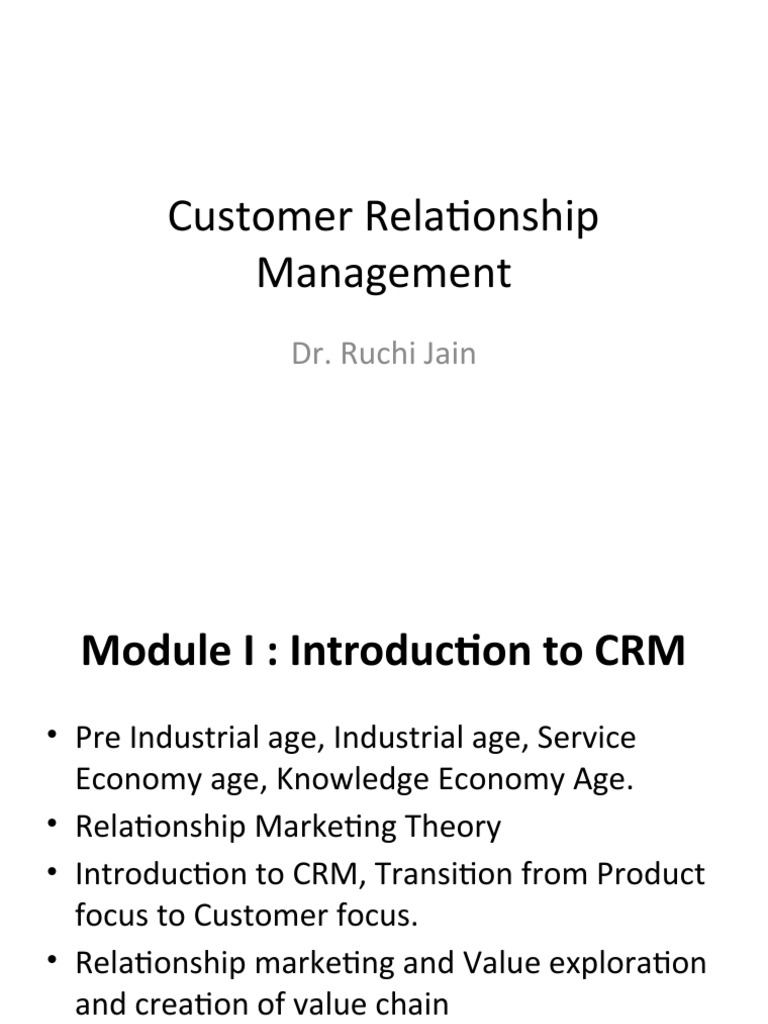 Customer Relationship Management

Dr. Ruchi Jain

Module I : Introduction to CRM

• Pre Industrial age, Industrial age, Service Economy age, Knowledge Economy Age.
• Relationship Marketing Theory
• Introduction to CRM, Transition from Product focus to Customer focus.
• Relationship marketing and Value exploration and creation of value chain